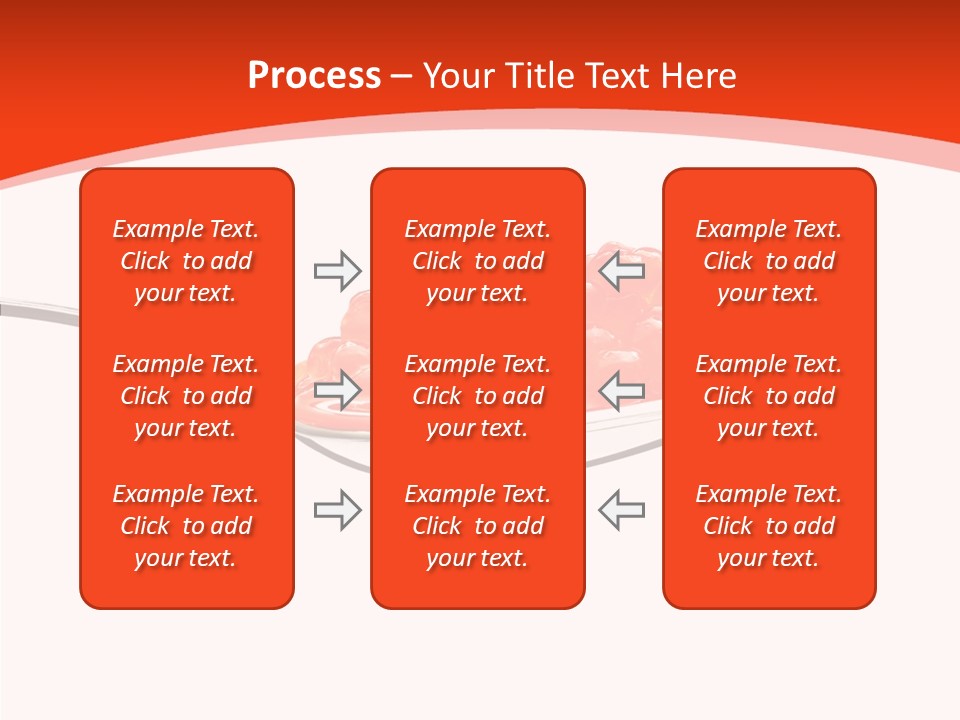 Process – Your Title Text Here

Example Text. Click to add your text.

Example Text. Click to add your text.

Example Text. Click to add your text.

Example Text. Click to add your text.

Example Text. Click to add your text.

Example Text. Click to add your text.

Example Text. Click to add your text.

Example Text. Click to add your text.

Example Text. Click to add your text.